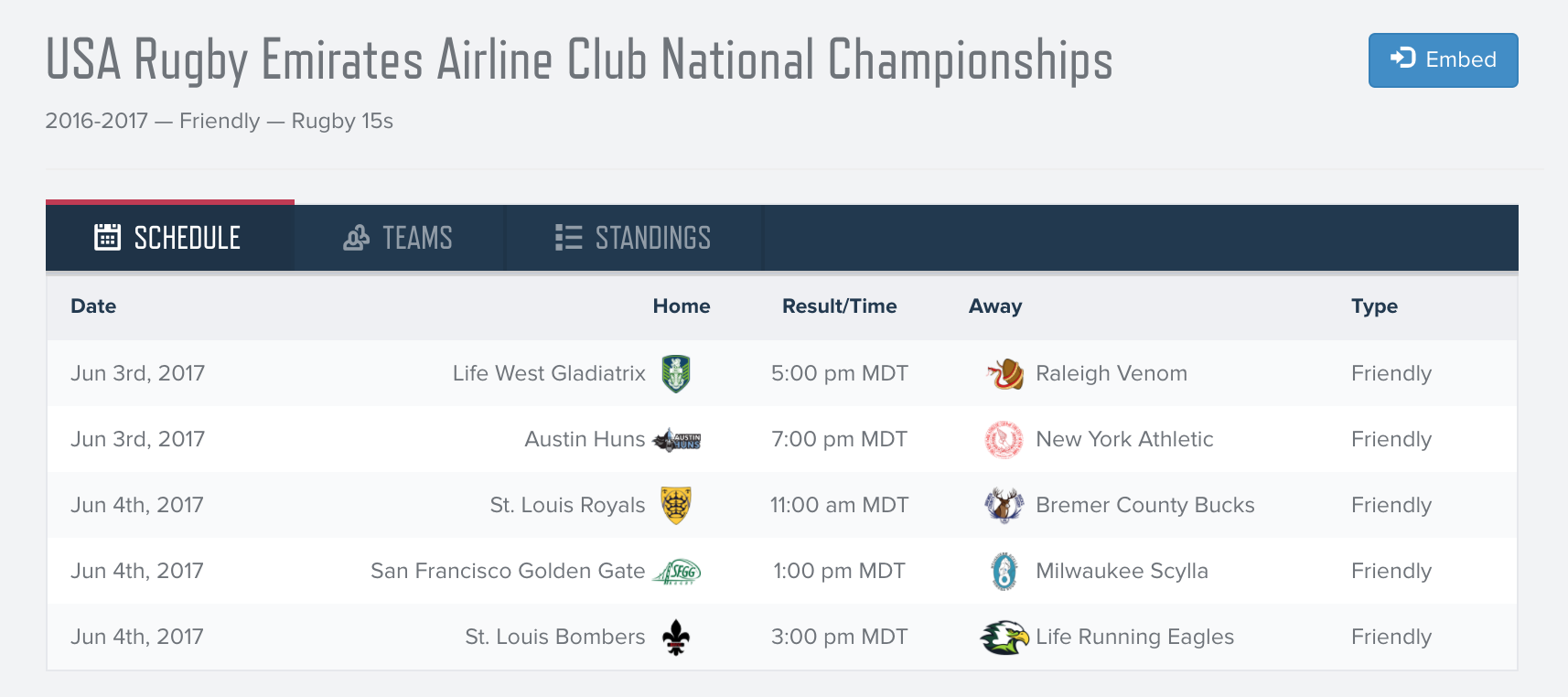 USA Rugby Emirates Airline Club National Championships

Embed

2016-2017 — Friendly — Rugby 15s

SCHEDULE TEAMS STANDINGS

| Date | Home | Result/Time | Away | Type |
|---|---|---|---|---|
| Jun 3rd, 2017 | Life West Gladiatrix | 5:00 pm MDT | Raleigh Venom | Friendly |
| Jun 3rd, 2017 | Austin Huns | 7:00 pm MDT | New York Athletic | Friendly |
| Jun 4th, 2017 | St. Louis Royals | 11:00 am MDT | Bremer County Bucks | Friendly |
| Jun 4th, 2017 | San Francisco Golden Gate | 1:00 pm MDT | Milwaukee Scylla | Friendly |
| Jun 4th, 2017 | St. Louis Bombers | 3:00 pm MDT | Life Running Eagles | Friendly |